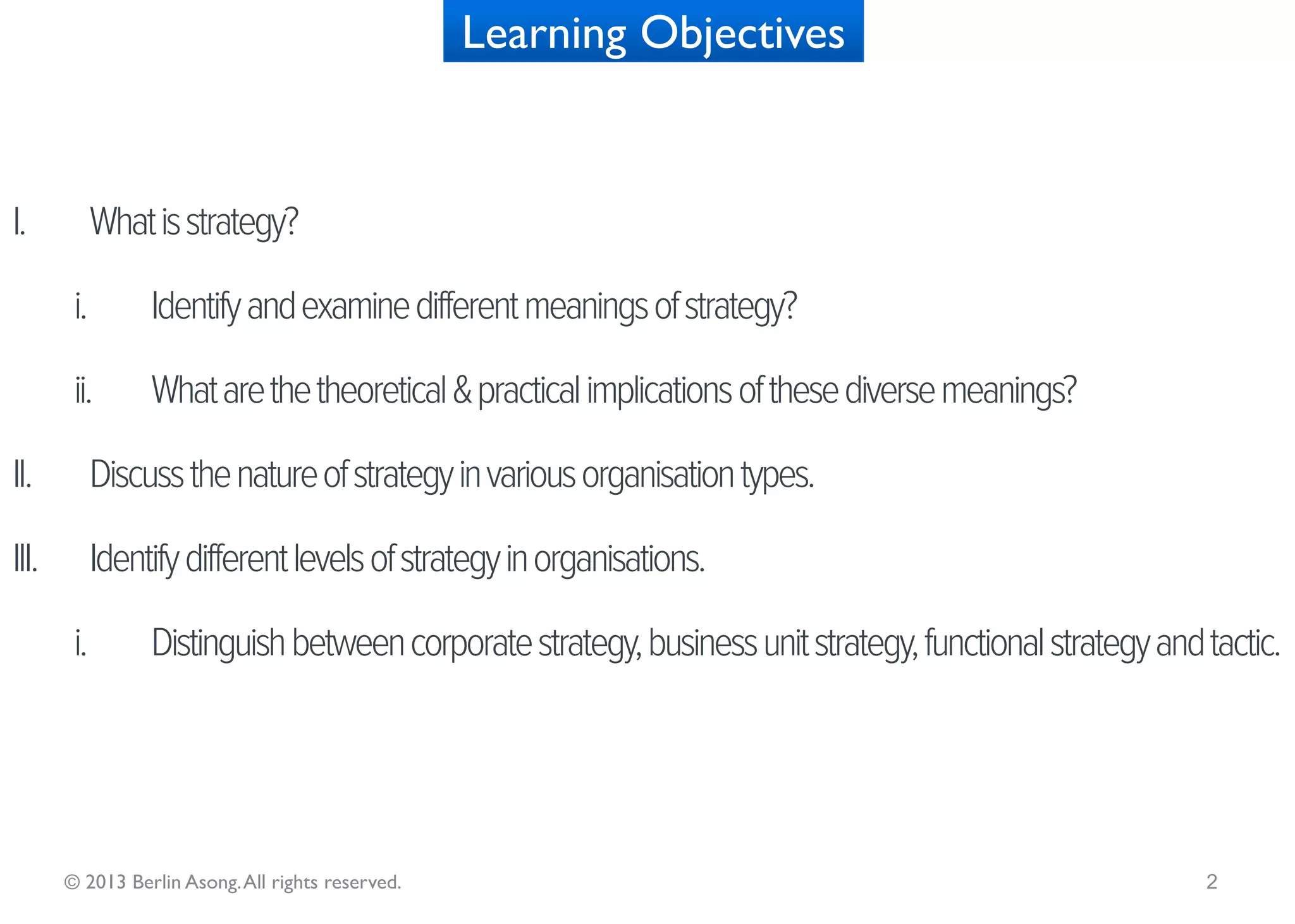 Learning Objectives

I. What is strategy?

i. Identify and examine different meanings of strategy?

ii. What are the theoretical & practical implications of these diverse meanings?

II. Discuss the nature of strategy in various organisation types.

III. Identify different levels of strategy in organisations.

i. Distinguish between corporate strategy, business unit strategy, functional strategy and tactic.

© 2013 Berlin Asong. All rights reserved.

2